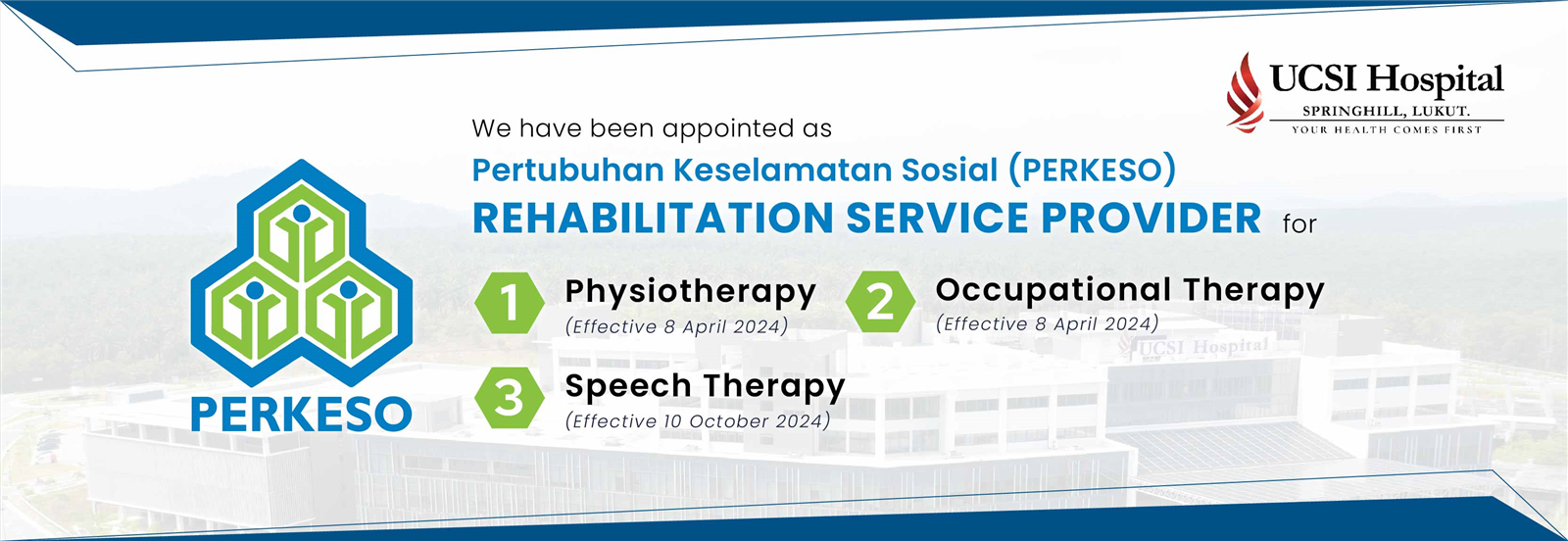 UCSI Hospital
SPRINGHILL, LUKUT.
YOUR HEALTH COMES FIRST

We have been appointed as
Pertubuhan Keselamatan Sosial (PERKESO)
REHABILITATION SERVICE PROVIDER for

PERKESO

1 Physiotherapy
(Effective 8 April 2024)

2 Occupational Therapy
(Effective 8 April 2024)

3 Speech Therapy
(Effective 10 October 2024)

UCSI Hospital